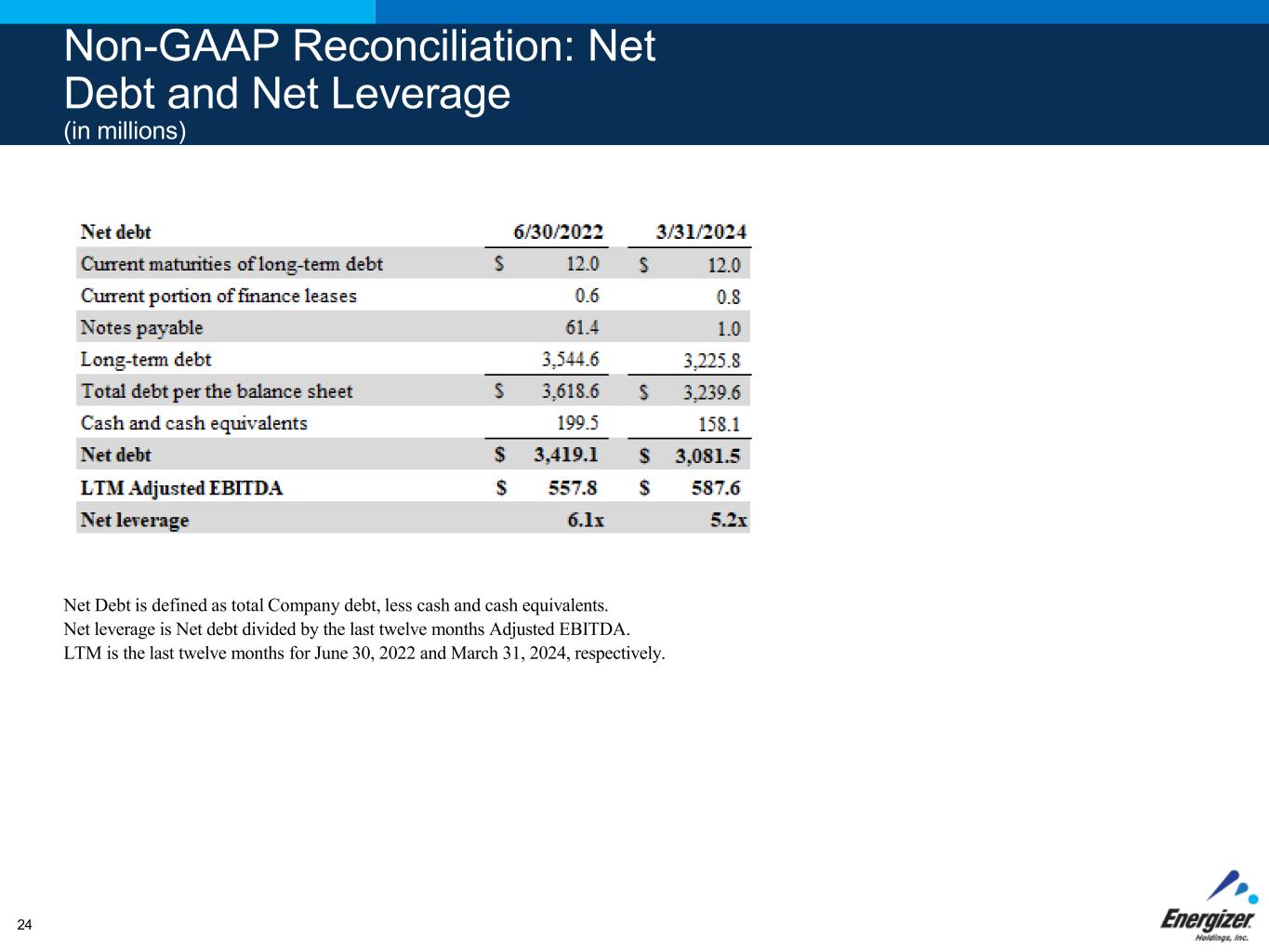 Non-GAAP Reconciliation: Net Debt and Net Leverage
(in millions)

| Net debt | 6/30/2022 | 3/31/2024 |
|---|---|---|
| Current maturities of long-term debt | \$ 12.0 | \$ 12.0 |
| Current portion of finance leases | 0.6 | 0.8 |
| Notes payable | 61.4 | 1.0 |
| Long-term debt | 3,544.6 | 3,225.8 |
| Total debt per the balance sheet | \$ 3,618.6 | \$ 3,239.6 |
| Cash and cash equivalents | 199.5 | 158.1 |
| Net debt | \$ 3,419.1 | \$ 3,081.5 |
| LTM Adjusted EBITDA | \$ 557.8 | \$ 587.6 |
| Net leverage | 6.1x | 5.2x |

Net Debt is defined as total Company debt, less cash and cash equivalents.
Net leverage is Net debt divided by the last twelve months Adjusted EBITDA.
LTM is the last twelve months for June 30, 2022 and March 31, 2024, respectively.

24

Energizer
Holdings, Inc.